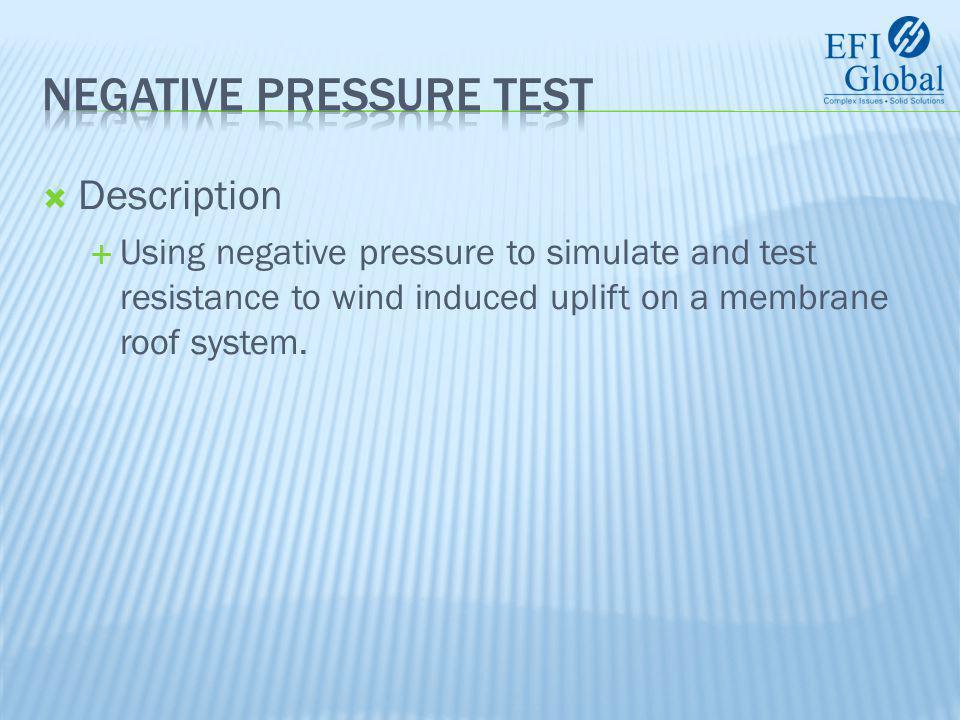 EFI Global
Complex Issues • Solid Solutions

NEGATIVE PRESSURE TEST

Description

Using negative pressure to simulate and test resistance to wind induced uplift on a membrane roof system.